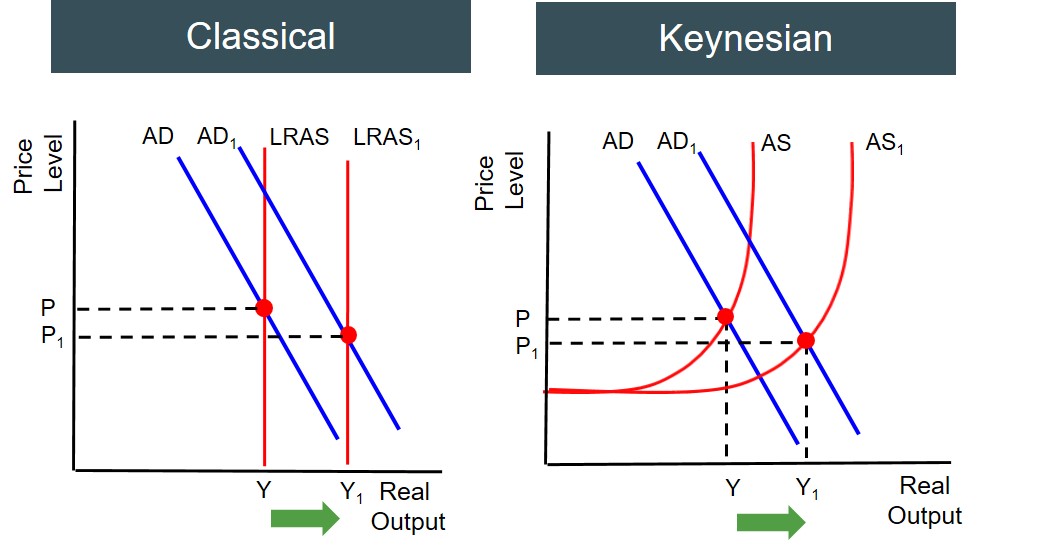 Classical

Price Level

AD $AD_1$ LRAS $LRAS_1$

P
$P_1$

Y $Y_1$ Real Output

Keynesian

Price Level

AD $AD_1$ AS $AS_1$

P
$P_1$

Y $Y_1$ Real Output